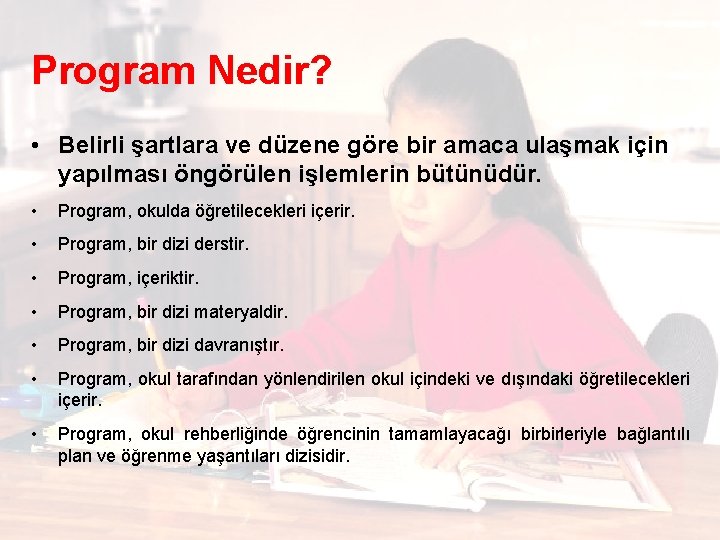 Program Nedir?

• Belirli şartlara ve düzene göre bir amaca ulaşmak için yapılması öngörülen işlemlerin bütünüdür.

• Program, okulda öğretilecekleri içerir.

• Program, bir dizi derstir.

• Program, içeriktir.

• Program, bir dizi materyaldir.

• Program, bir dizi davranıştır.

• Program, okul tarafından yönlendirilen okul içindeki ve dışındaki öğretilecekleri içerir.

• Program, okul rehberliğinde öğrencinin tamamlayacağı birbirleriyle bağlantılı plan ve öğrenme yaşantıları dizisidir.